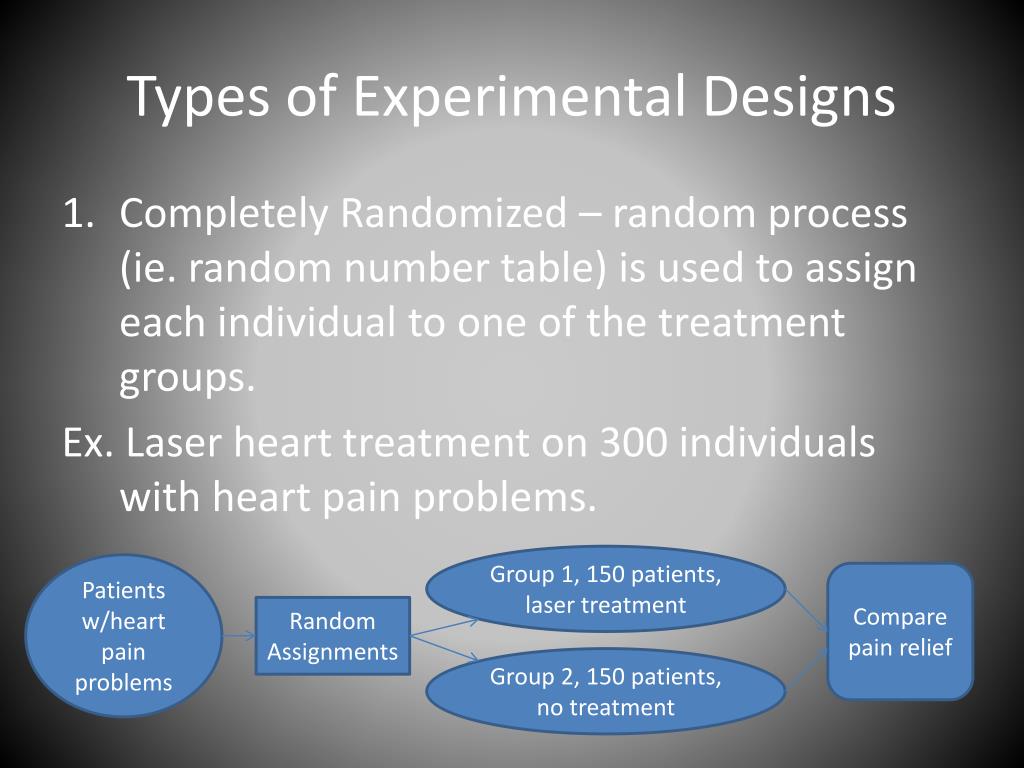 Types of Experimental Designs

1. Completely Randomized – random process (ie. random number table) is used to assign each individual to one of the treatment groups.

Ex. Laser heart treatment on 300 individuals with heart pain problems.

Patients w/heart pain problems

Random Assignments

Group 1, 150 patients, laser treatment

Group 2, 150 patients, no treatment

Compare pain relief